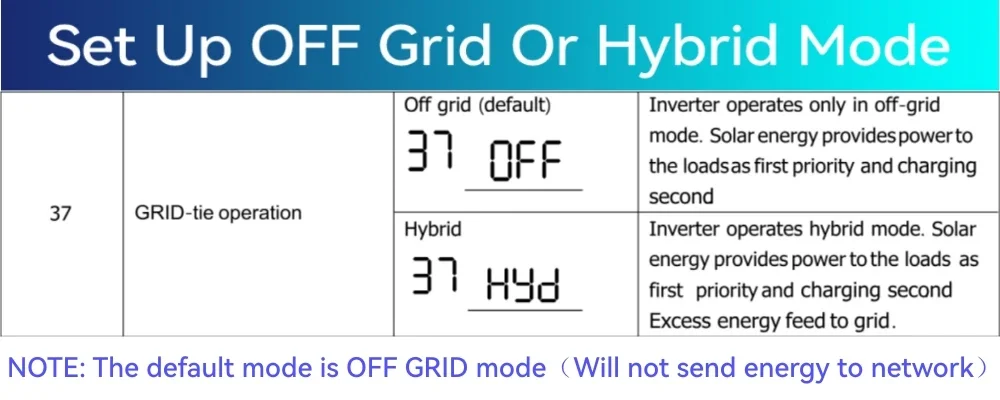 Set Up OFF Grid Or Hybrid Mode

| 37 | GRID-tie operation | Off grid (default) 37 OFF | Inverter operates only in off-grid mode. Solar energy provides power to the loads as first priority and charging second |
|---|---|---|---|
| | | Hybrid 37 HYd | Inverter operates hybrid mode. Solar energy provides power to the loads as first priority and charging second Excess energy feed to grid. |

NOTE: The default mode is OFF GRID mode（Will not send energy to network）